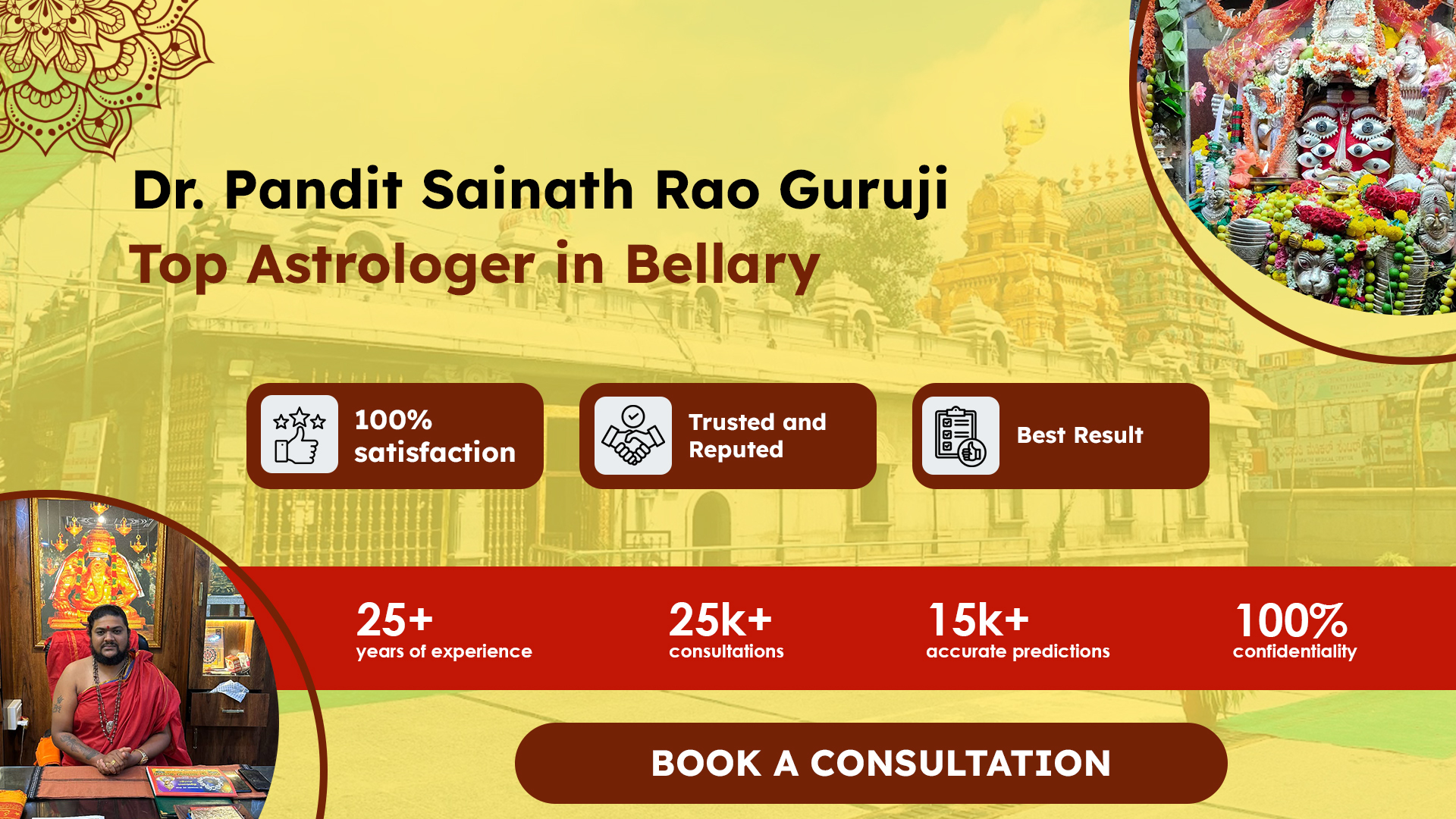 Dr. Pandit Sainath Rao Guruji

Top Astrologer in Bellary

100% satisfaction

Trusted and Reputed

Best Result

25+
years of experience

25k+
consultations

15k+
accurate predictions

100%
confidentiality

BOOK A CONSULTATION